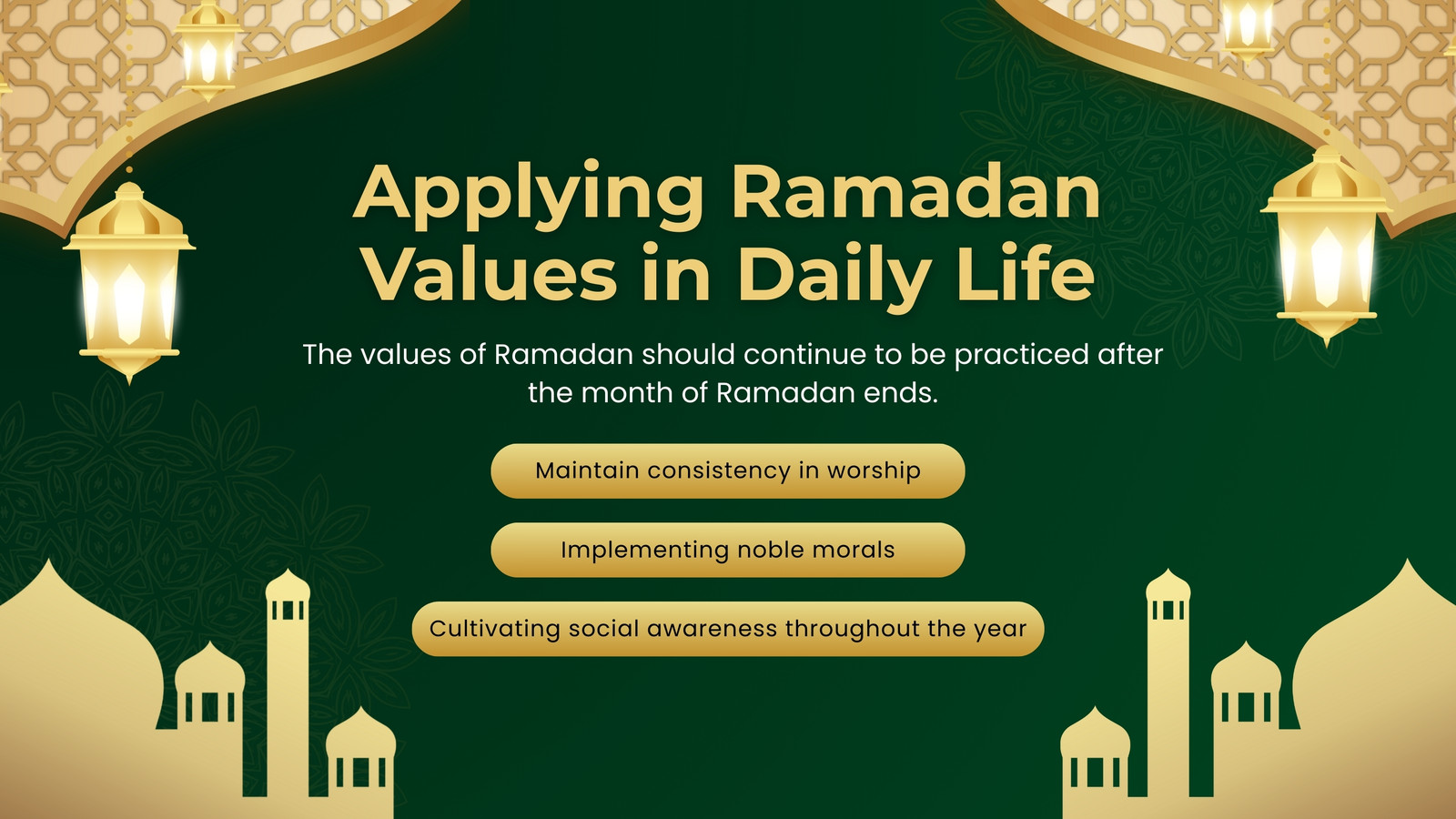 Applying Ramadan Values in Daily Life

The values of Ramadan should continue to be practiced after the month of Ramadan ends.

Maintain consistency in worship

Implementing noble morals

Cultivating social awareness throughout the year